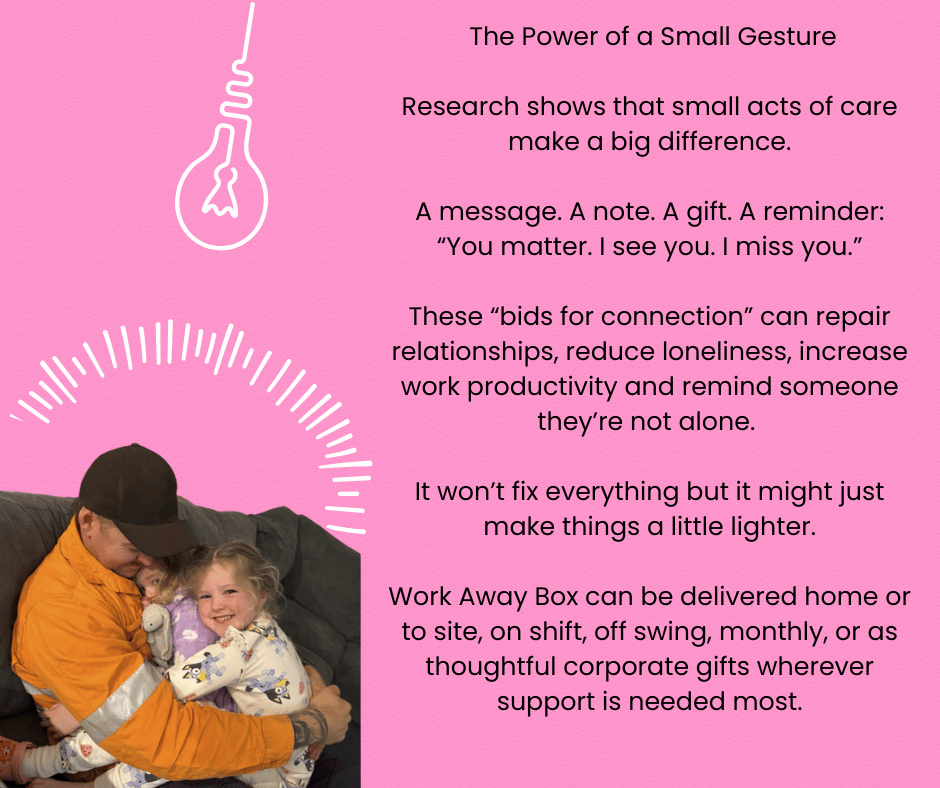 The Power of a Small Gesture

Research shows that small acts of care make a big difference.

A message. A note. A gift. A reminder: “You matter. I see you. I miss you.”

These “bids for connection” can repair relationships, reduce loneliness, increase work productivity and remind someone they’re not alone.

It won’t fix everything but it might just make things a little lighter.

Work Away Box can be delivered home or to site, on shift, off swing, monthly, or as thoughtful corporate gifts wherever support is needed most.